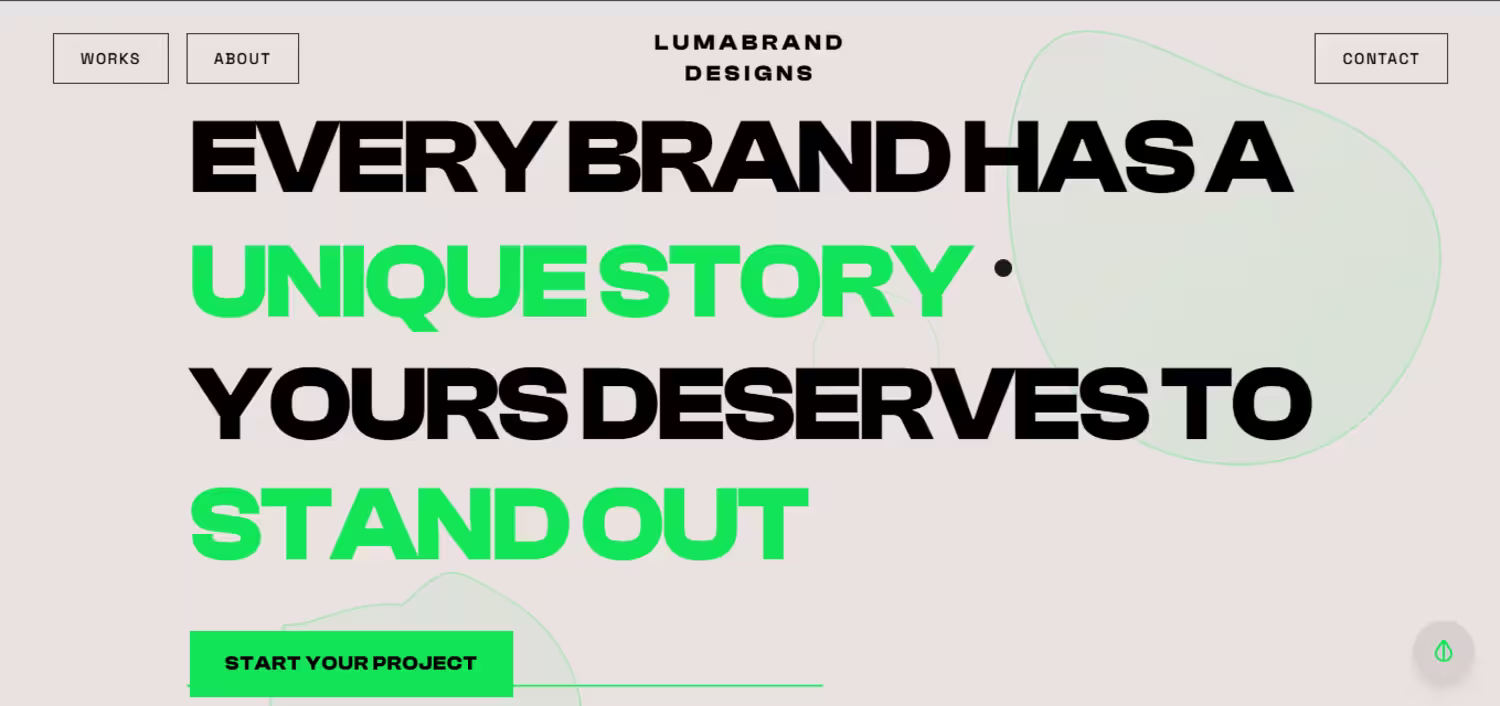 WORKS

ABOUT

LUMABRAND DESIGNS

CONTACT

EVERY BRAND HAS A UNIQUE STORY • YOURS DESERVES TO STAND OUT

START YOUR PROJECT